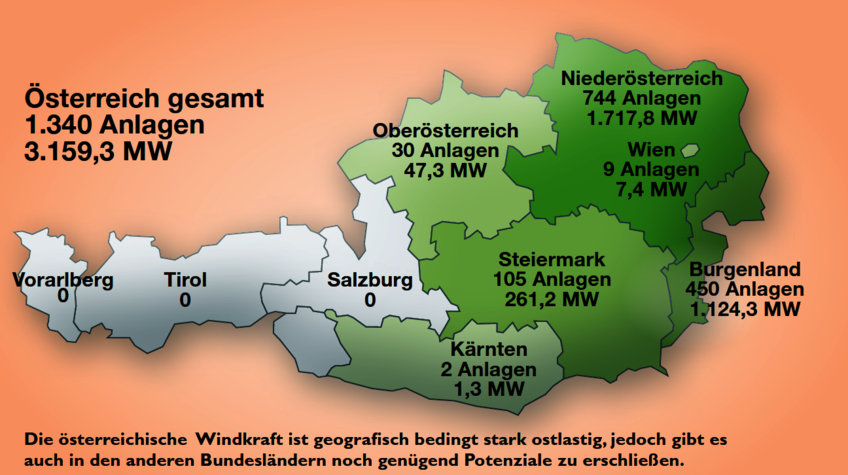 Österreich gesamt
1.340 Anlagen
3.159,3 MW

Niederösterreich
744 Anlagen
1.717,8 MW

Oberösterreich
30 Anlagen
47,3 MW

Wien
9 Anlagen
7,4 MW

Vorarlberg
0

Tirol
0

Salzburg
0

Steiermark
105 Anlagen
261,2 MW

Burgenland
450 Anlagen
1.124,3 MW

Kärnten
2 Anlagen
1,3 MW

Die österreichische Windkraft ist geografisch bedingt stark ostlastig, jedoch gibt es auch in den anderen Bundesländern noch genügend Potenziale zu erschließen.